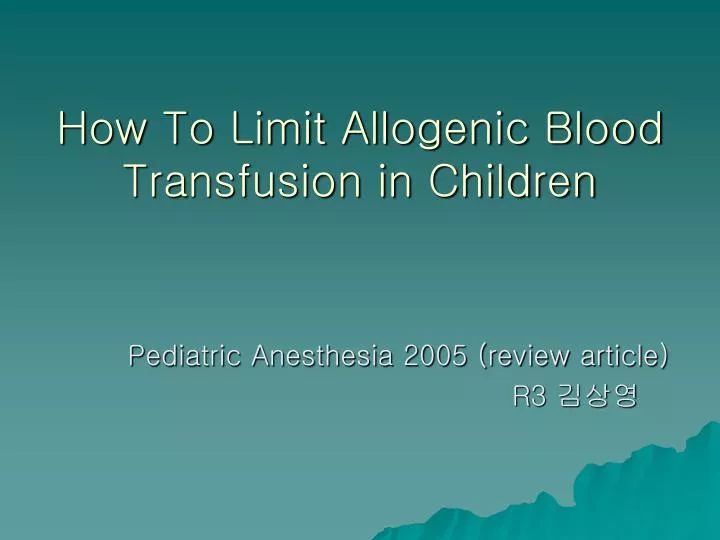 How To Limit Allogenic Blood Transfusion in Children

Pediatric Anesthesia 2005 (review article)
R3 김상영